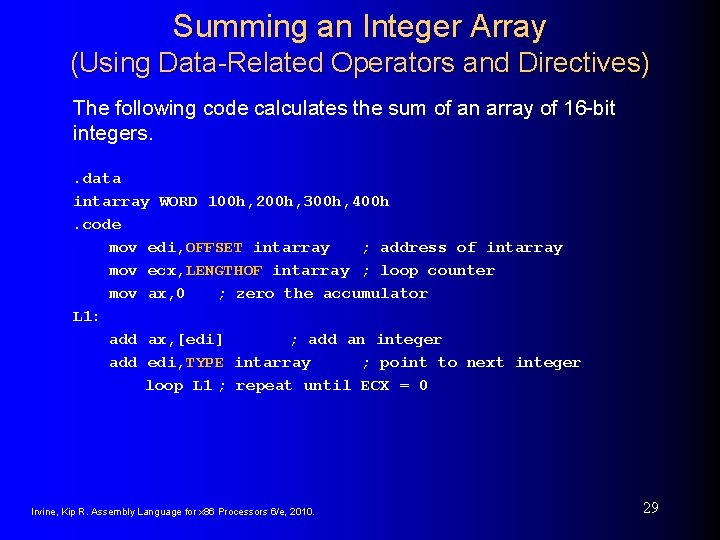 Summing an Integer Array
(Using Data-Related Operators and Directives)

The following code calculates the sum of an array of 16-bit integers.

.data
intarray WORD 100h,200h,300h,400h
.code
mov edi,OFFSET intarray ; address of intarray
mov ecx,LENGTHOF intarray ; loop counter
mov ax,0 ; zero the accumulator
L1:
add ax,[edi] ; add an integer
add edi,TYPE intarray ; point to next integer
loop L1 ; repeat until ECX = 0

Irvine, Kip R. Assembly Language for x86 Processors 6/e, 2010.

29